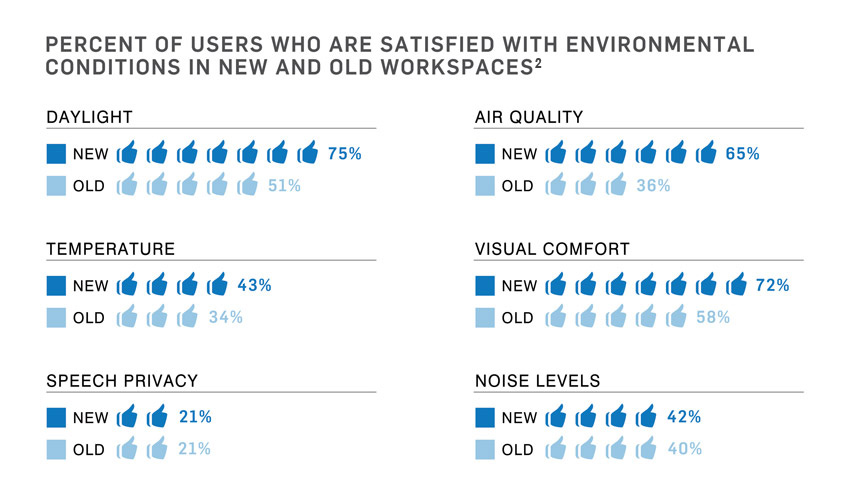 PERCENT OF USERS WHO ARE SATISFIED WITH ENVIRONMENTAL CONDITIONS IN NEW AND OLD WORKSPACES$^2$

DAYLIGHT
NEW 75%
OLD 51%

TEMPERATURE
NEW 43%
OLD 34%

SPEECH PRIVACY
NEW 21%
OLD 21%

AIR QUALITY
NEW 65%
OLD 36%

VISUAL COMFORT
NEW 72%
OLD 58%

NOISE LEVELS
NEW 42%
OLD 40%